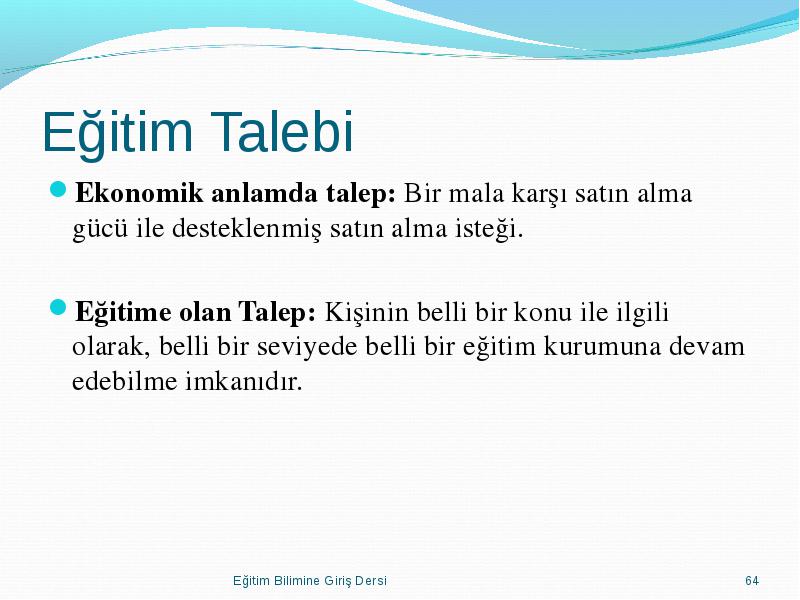 Eğitim Talebi

Ekonomik anlamda talep: Bir mala karşı satın alma gücü ile desteklenmiş satın alma isteği.

Eğitime olan Talep: Kişinin belli bir konu ile ilgili olarak, belli bir seviyede belli bir eğitim kurumuna devam edebilme imkanıdır.

Eğitim Bilimine Giriş Dersi

64